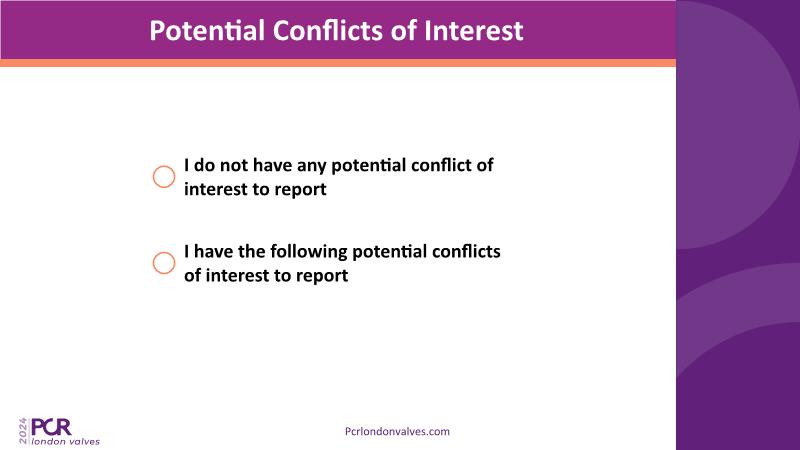 Potential Conflicts of Interest

I do not have any potential conflict of interest to report

I have the following potential conflicts of interest to report

2024 PCR london valves

Pcrlondonvalves.com